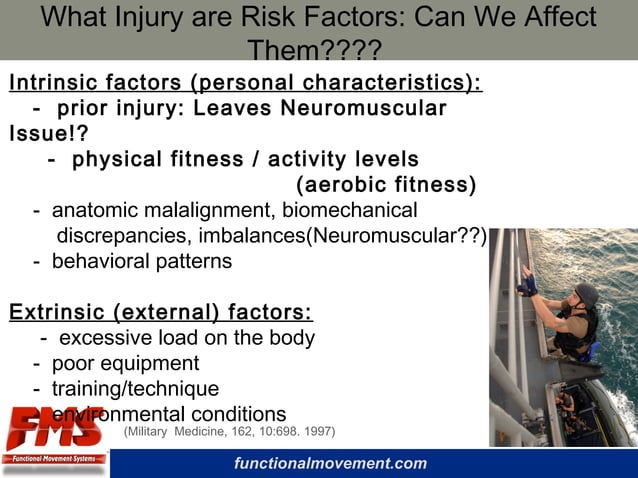 What Injury are Risk Factors: Can We Affect Them????

Intrinsic factors (personal characteristics):
- prior injury: Leaves Neuromuscular Issue!?
- physical fitness / activity levels (aerobic fitness)
- anatomic malalignment, biomechanical discrepancies, imbalances(Neuromuscular??)
- behavioral patterns

Extrinsic (external) factors:
- excessive load on the body
- poor equipment
- training/technique
- environmental conditions

(Military Medicine, 162, 10:698. 1997)

FMS
Functional Movement Systems

functionalmovement.com